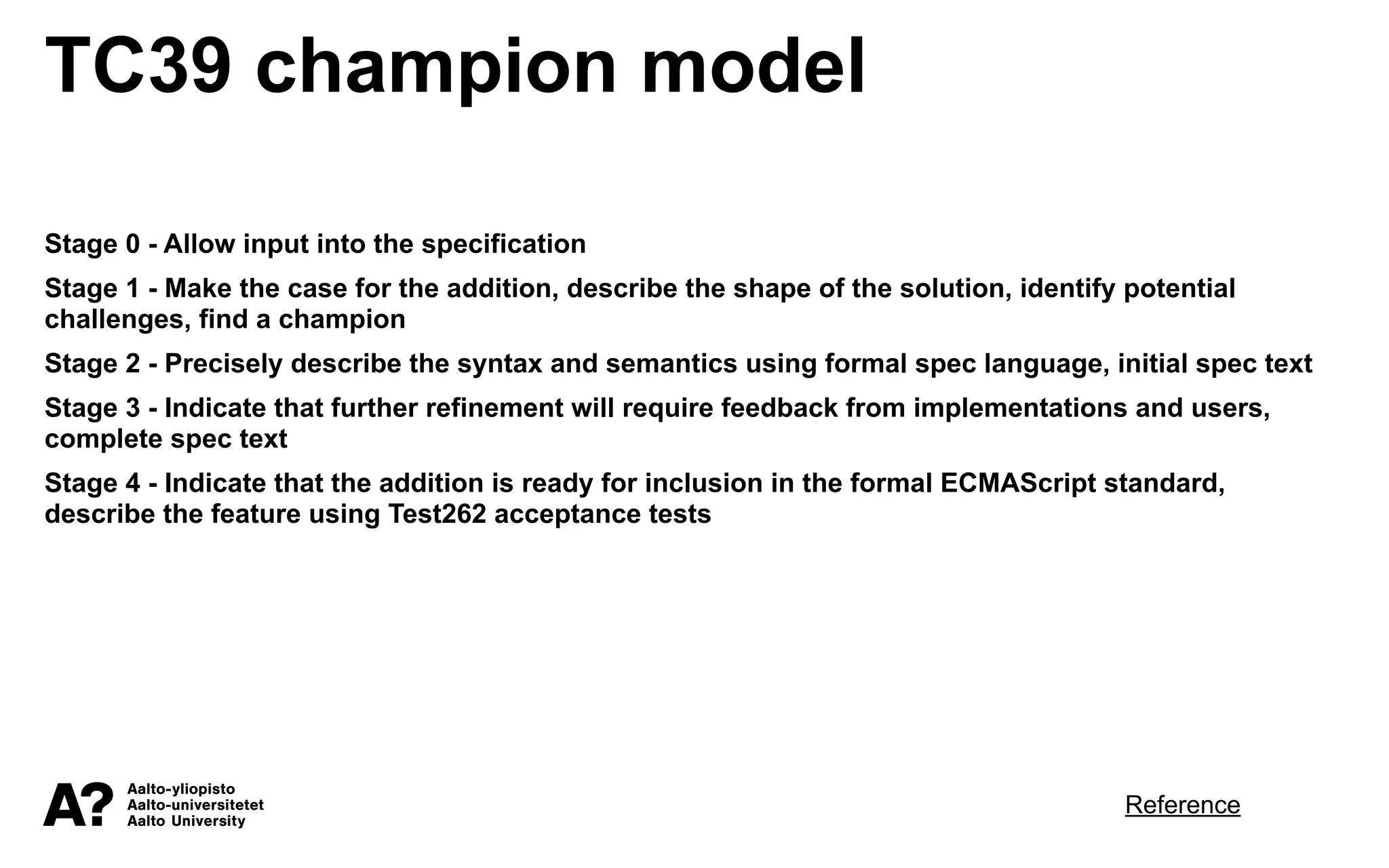 TC39 champion model

Stage 0 - Allow input into the specification

Stage 1 - Make the case for the addition, describe the shape of the solution, identify potential challenges, find a champion

Stage 2 - Precisely describe the syntax and semantics using formal spec language, initial spec text

Stage 3 - Indicate that further refinement will require feedback from implementations and users, complete spec text

Stage 4 - Indicate that the addition is ready for inclusion in the formal ECMAScript standard, describe the feature using Test262 acceptance tests

A? Aalto-yliopisto
Aalto-universitetet
Aalto University

Reference